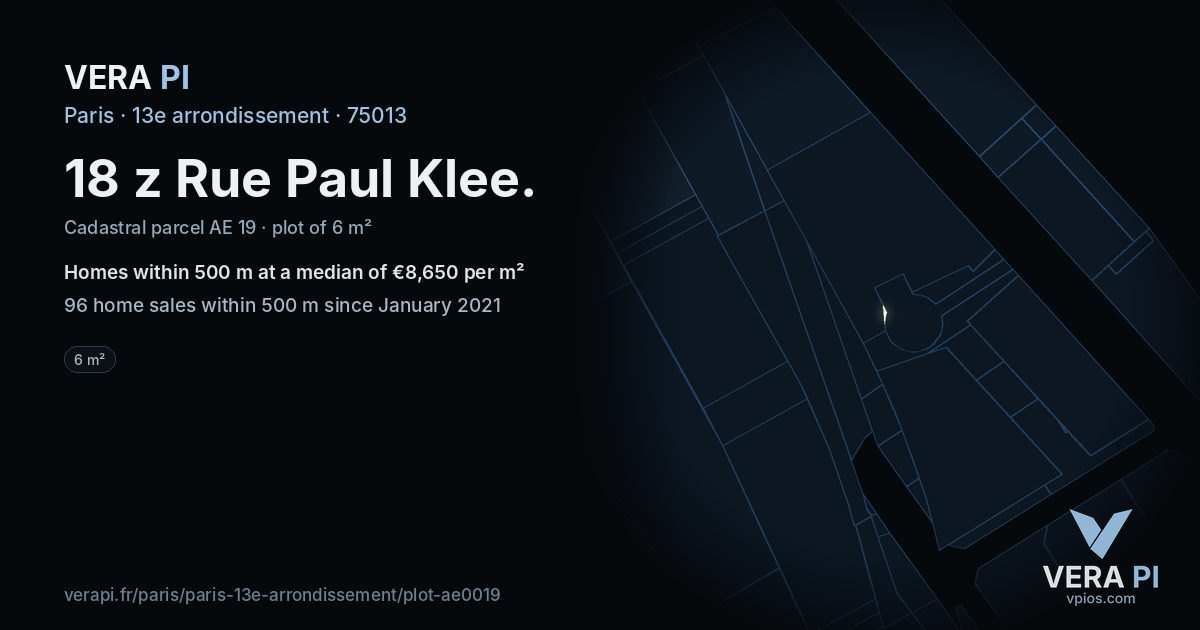 VERA PI

Paris · 13e arrondissement · 75013

18 z Rue Paul Klee.

Cadastral parcel AE 19 · plot of 6 m²

Homes within 500 m at a median of €8,650 per m²

96 home sales within 500 m since January 2021

6 m²

verapi.fr/paris/paris-13e-arrondissement/plot-ae0019

VERA PI
vpios.com